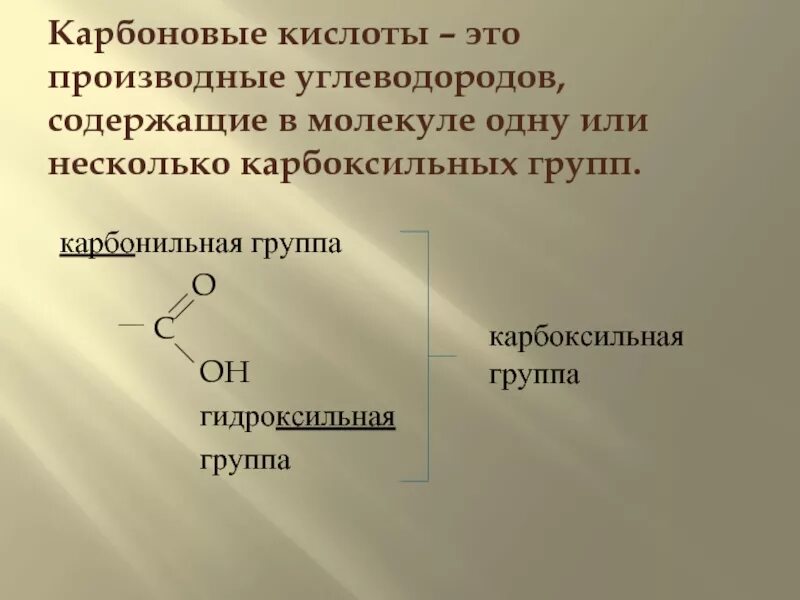 Карбоновые кислоты – это производные углеводородов, содержащие в молекуле одну или несколько карбоксильных групп.

карбонильная группа

O
— C
OH

гидроксильная группа

карбоксильная группа